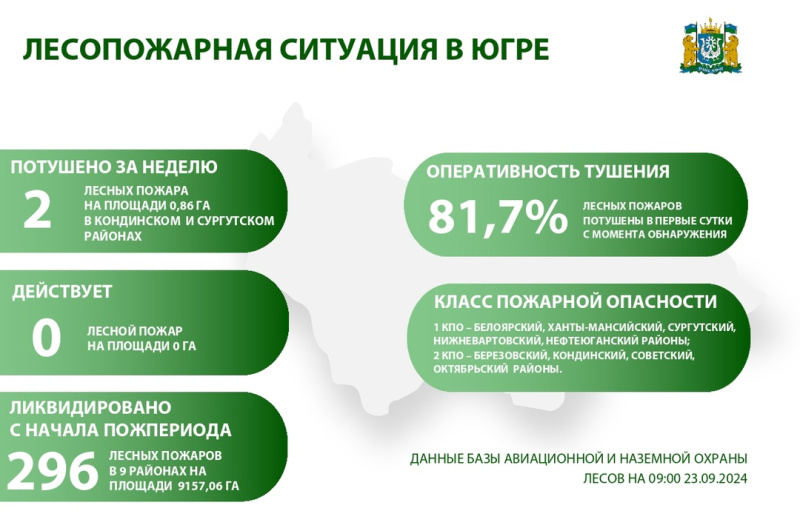 ЛЕСОПОЖАРНАЯ СИТУАЦИЯ В ЮГРЕ

ПОТУШЕНО ЗА НЕДЕЛЮ

2 ЛЕСНЫХ ПОЖАРА НА ПЛОЩАДИ 0,86 ГА В КОНДИНСКОМ И СУРГУТСКОМ РАЙОНАХ

ДЕЙСТВУЕТ

0 ЛЕСНОЙ ПОЖАР НА ПЛОЩАДИ 0 ГА

ЛИКВИДИРОВАНО С НАЧАЛА ПОЖПЕРИОДА

296 ЛЕСНЫХ ПОЖАРОВ В 9 РАЙОНАХ НА ПЛОЩАДИ 9157,06 ГА

ОПЕРАТИВНОСТЬ ТУШЕНИЯ

81,7% ЛЕСНЫХ ПОЖАРОВ ПОТУШЕНЫ В ПЕРВЫЕ СУТКИ С МОМЕНТА ОБНАРУЖЕНИЯ

КЛАСС ПОЖАРНОЙ ОПАСНОСТИ

1 КПО – БЕЛОЯРСКИЙ, ХАНТЫ-МАНСИЙСКИЙ, СУРГУТСКИЙ, НИЖНЕВАРТОВСКИЙ, НЕФТЕЮГАНСКИЙ РАЙОНЫ;
2 КПО – БЕРЕЗОВСКИЙ, КОНДИНСКИЙ, СОВЕТСКИЙ, ОКТЯБРЬСКИЙ РАЙОНЫ.

ДАННЫЕ БАЗЫ АВИАЦИОННОЙ И НАЗЕМНОЙ ОХРАНЫ ЛЕСОВ НА 09:00 23.09.2024